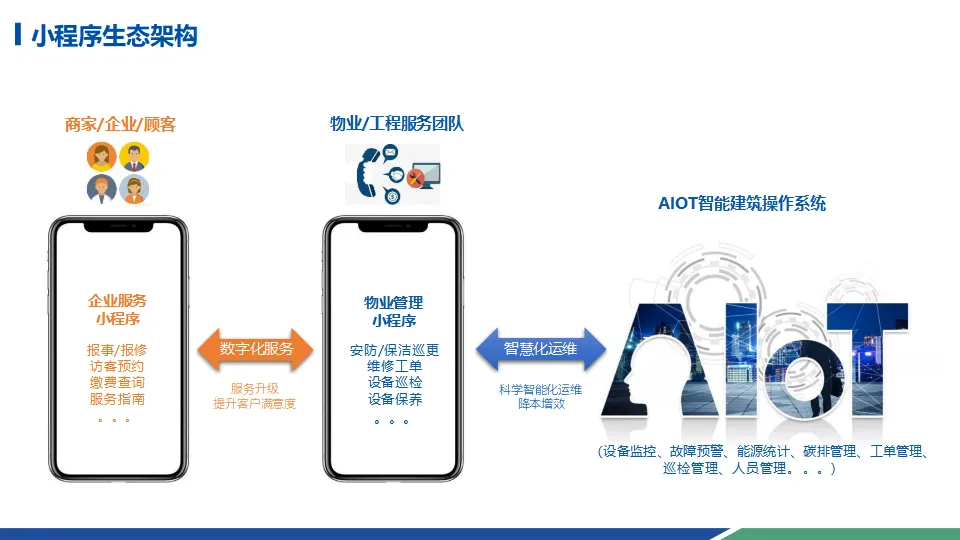 小程序生态架构

商家/企业/顾客

企业服务
小程序

报事/报修
访客预约
缴费查询
服务指南
。。。

数字化服务

服务升级
提升客户满意度

物业/工程服务团队

物业管理
小程序

安防/保洁巡更
维修工单
设备巡检
设备保养
。。。

智慧化运维

科学智能化运维
降本增效

AIOT智能建筑操作系统

AIoT

（设备监控、故障预警、能源统计、碳排管理、工单管理、巡检管理、人员管理。。。）